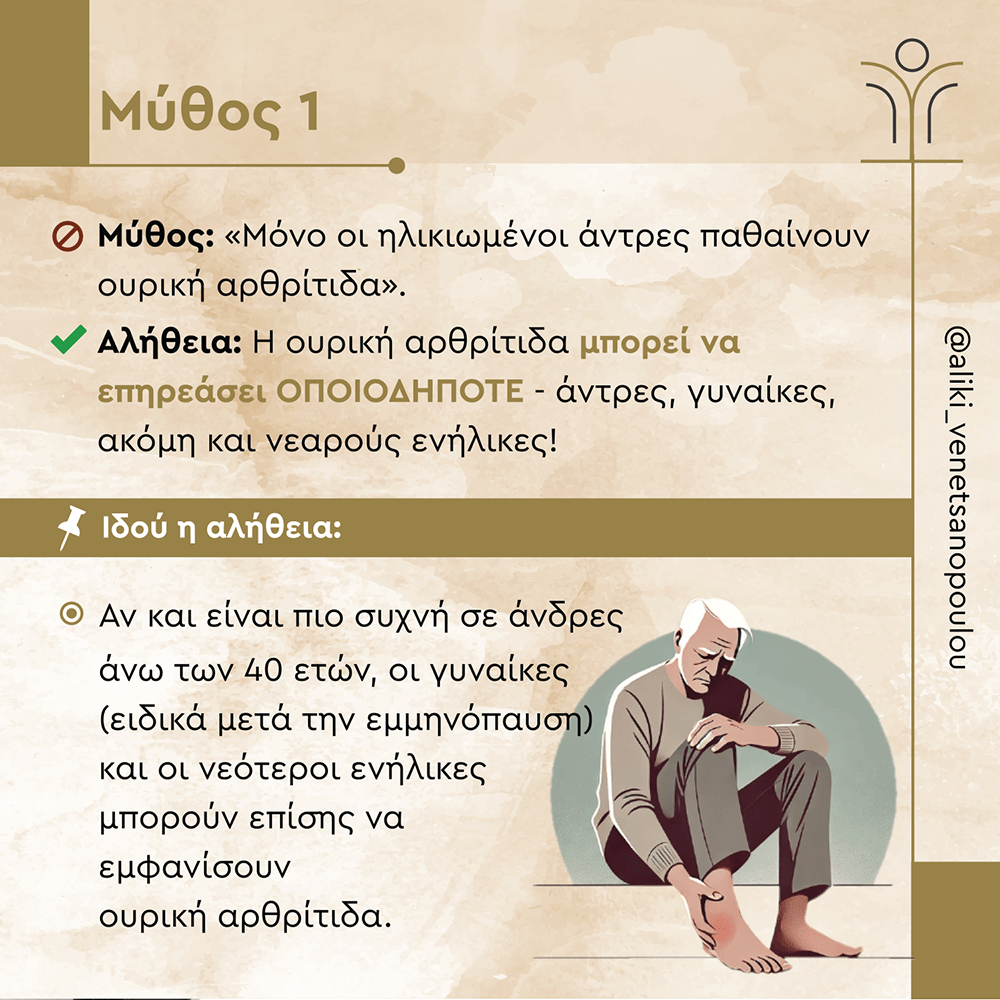 Μύθος 1

Μύθος: «Μόνο οι ηλικιωμένοι άντρες παθαίνουν ουρική αρθρίτιδα».

Αλήθεια: Η ουρική αρθρίτιδα μπορεί να επηρεάσει ΟΠΟΙΟΔΗΠΟΤΕ - άντρες, γυναίκες, ακόμη και νεαρούς ενήλικες!

Ιδού η αλήθεια:

Αν και είναι πιο συχνή σε άνδρες άνω των 40 ετών, οι γυναίκες (ειδικά μετά την εμμηνόπαυση) και οι νεότεροι ενήλικες μπορούν επίσης να εμφανίσουν ουρική αρθρίτιδα.

@aliki_venetsanopoulou